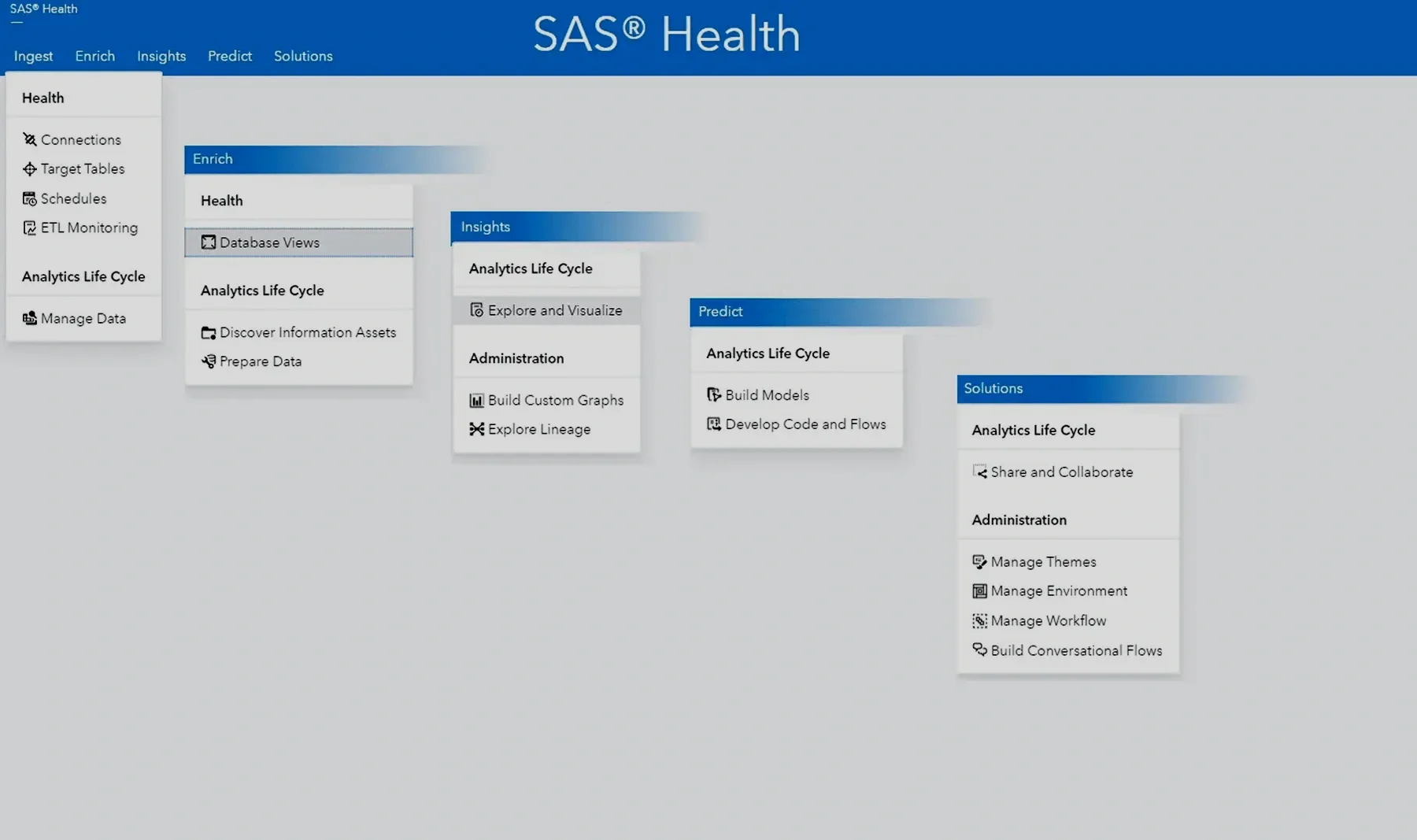 SAS® Health

SAS® Health

Ingest Enrich Insights Predict Solutions

Health

Connections
Target Tables
Schedules
ETL Monitoring

Analytics Life Cycle

Manage Data

Enrich

Health

Database Views

Analytics Life Cycle

Discover Information Assets
Prepare Data

Insights

Analytics Life Cycle

Explore and Visualize

Administration

Build Custom Graphs
Explore Lineage

Predict

Analytics Life Cycle

Build Models
Develop Code and Flows

Solutions

Analytics Life Cycle

Share and Collaborate

Administration

Manage Themes
Manage Environment
Manage Workflow
Build Conversational Flows